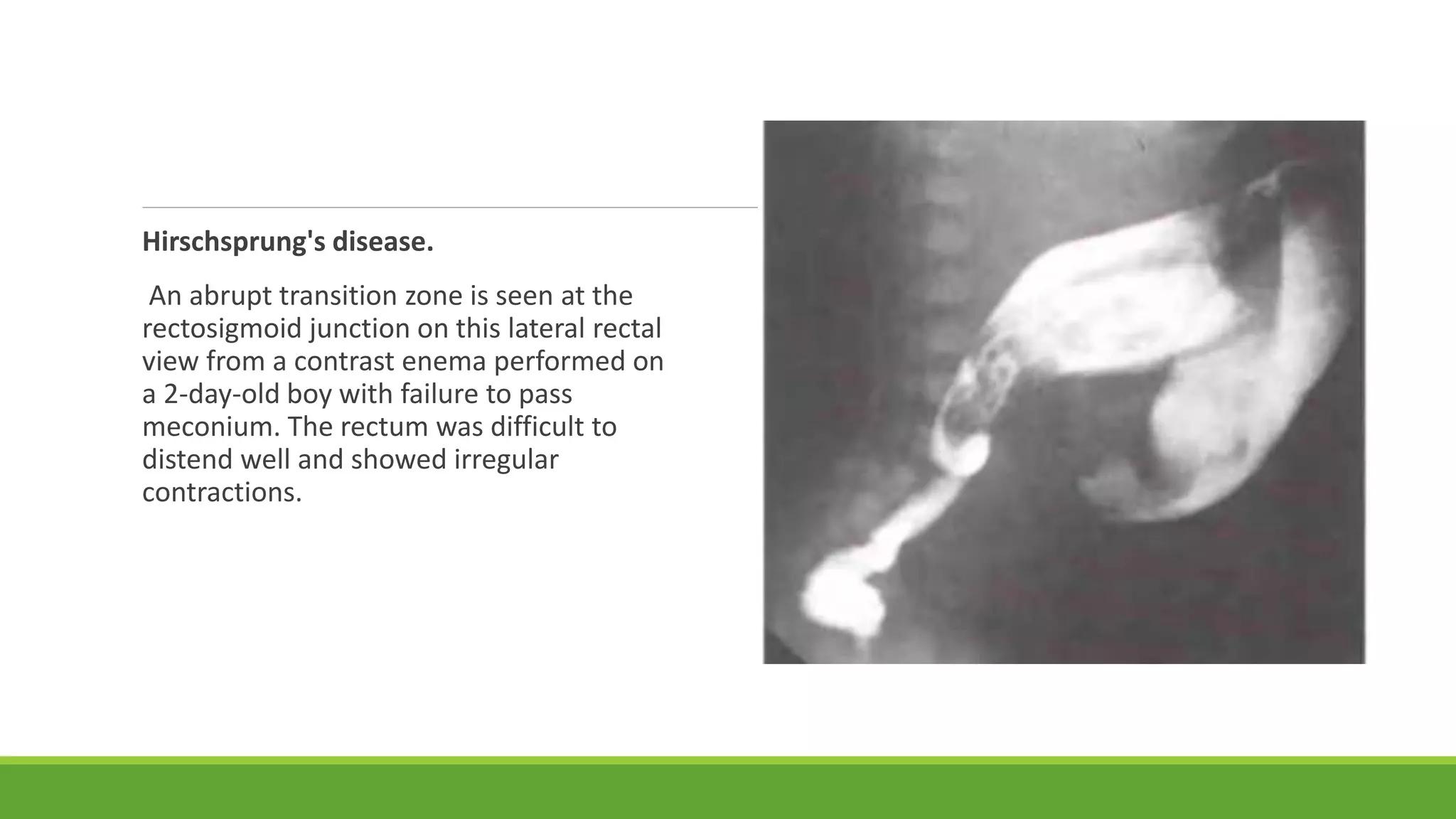 Hirschsprung's disease.

An abrupt transition zone is seen at the rectosigmoid junction on this lateral rectal view from a contrast enema performed on a 2-day-old boy with failure to pass meconium. The rectum was difficult to distend well and showed irregular contractions.